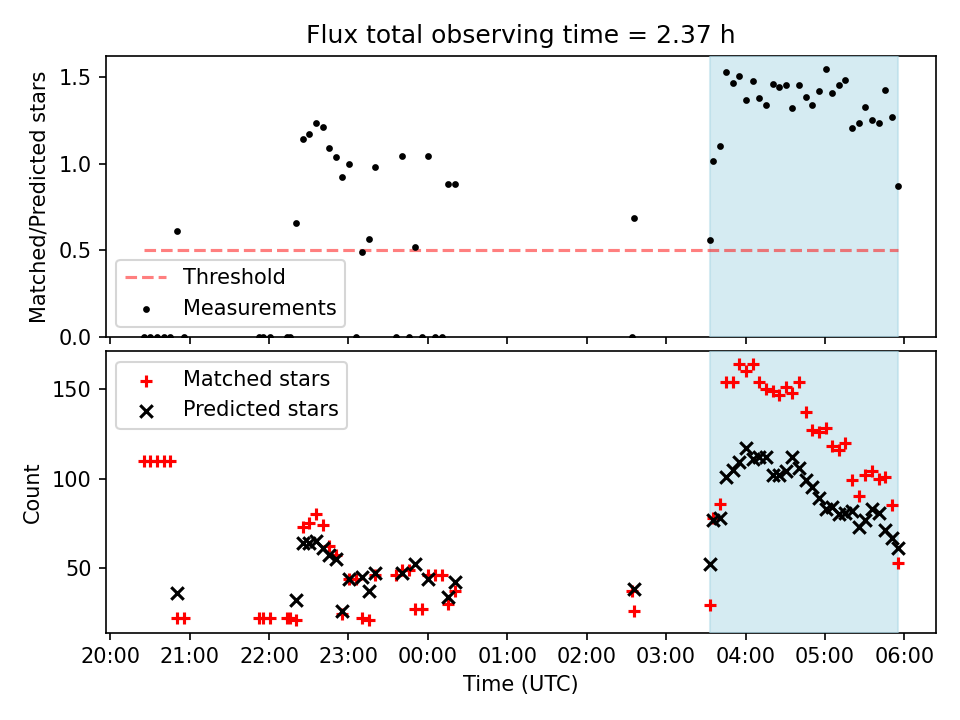 Flux total observing time = 2.37 h

Matched/Predicted stars
1.5
1.0
0.5
0.0

Threshold
Measurements

Matched stars
Predicted stars

Count
150
100
50

20:00 21:00 22:00 23:00 00:00 01:00 02:00 03:00 04:00 05:00 06:00
Time (UTC)